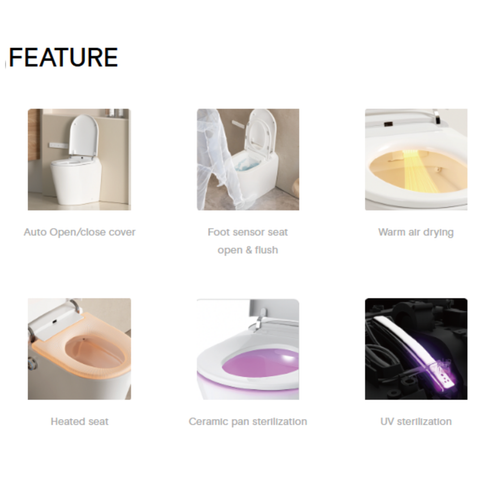 FEATURE

Auto Open/close cover

Foot sensor seat open & flush

Warm air drying

Heated seat

Ceramic pan sterilization

UV sterilization